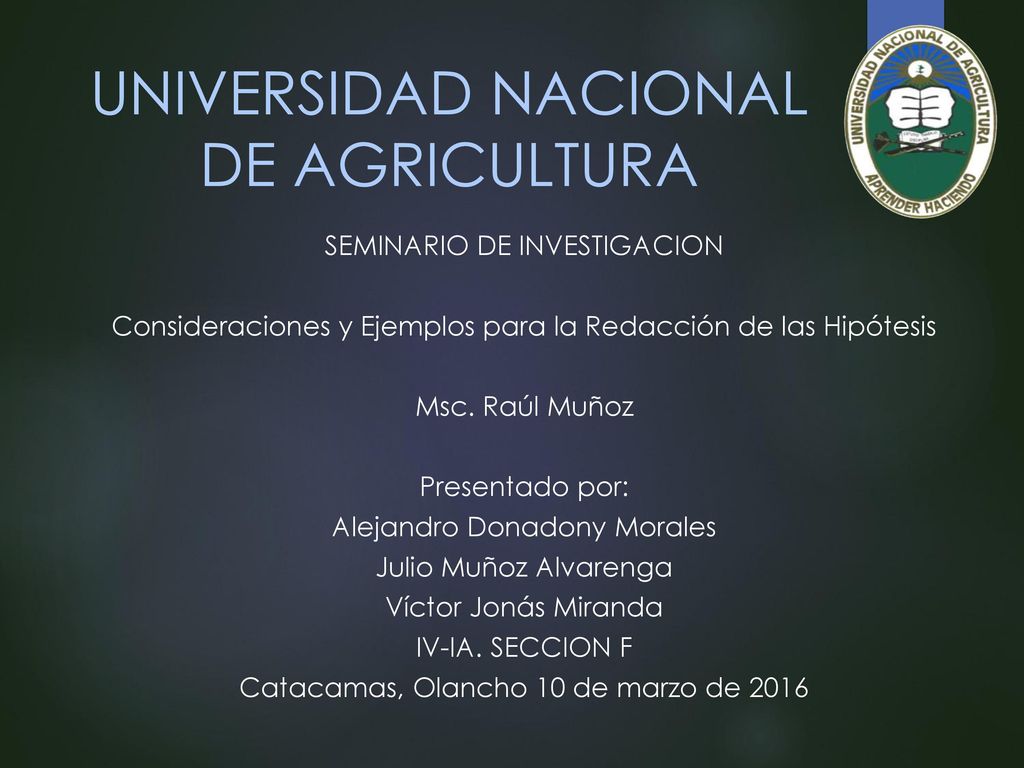 UNIVERSIDAD NACIONAL DE AGRICULTURA

UNIVERSIDAD NACIONAL DE AGRICULTURA
APRENDER HACIENDO

SEMINARIO DE INVESTIGACION

Consideraciones y Ejemplos para la Redacción de las Hipótesis

Msc. Raúl Muñoz

Presentado por:
Alejandro Donadony Morales
Julio Muñoz Alvarenga
Víctor Jonás Miranda
IV-IA. SECCION F
Catacamas, Olancho 10 de marzo de 2016